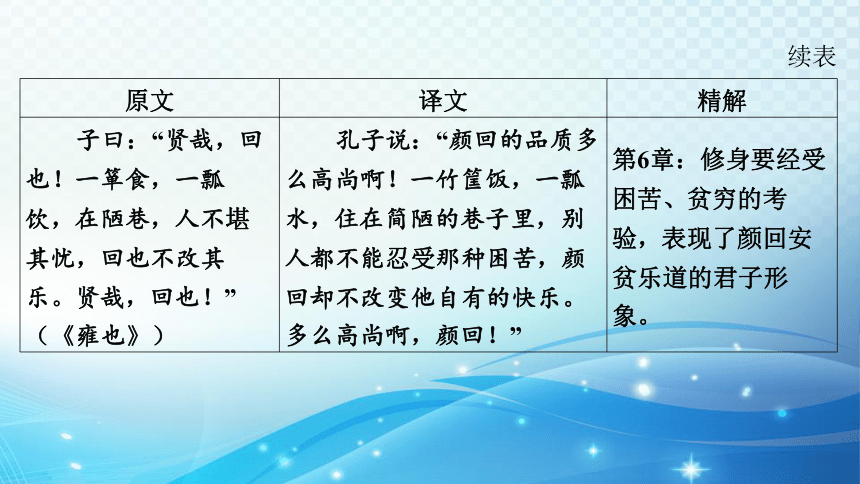 续表

| 原文 | 译文 | 精解 |
|---|---|---|
| 子曰：“贤哉，回也！一箪食，一瓢饮，在陋巷，人不堪其忧，回也不改其乐。贤哉，回也！”（《雍也》） | 孔子说：“颜回的品质多么高尚啊！一竹筐饭，一瓢水，住在简陋的巷子里，别人都不能忍受那种困苦，颜回却不改变他自有的快乐。多么高尚啊，颜回！” | 第6章：修身要经受困苦、贫穷的考验，表现了颜回安贫乐道的君子形象。 |